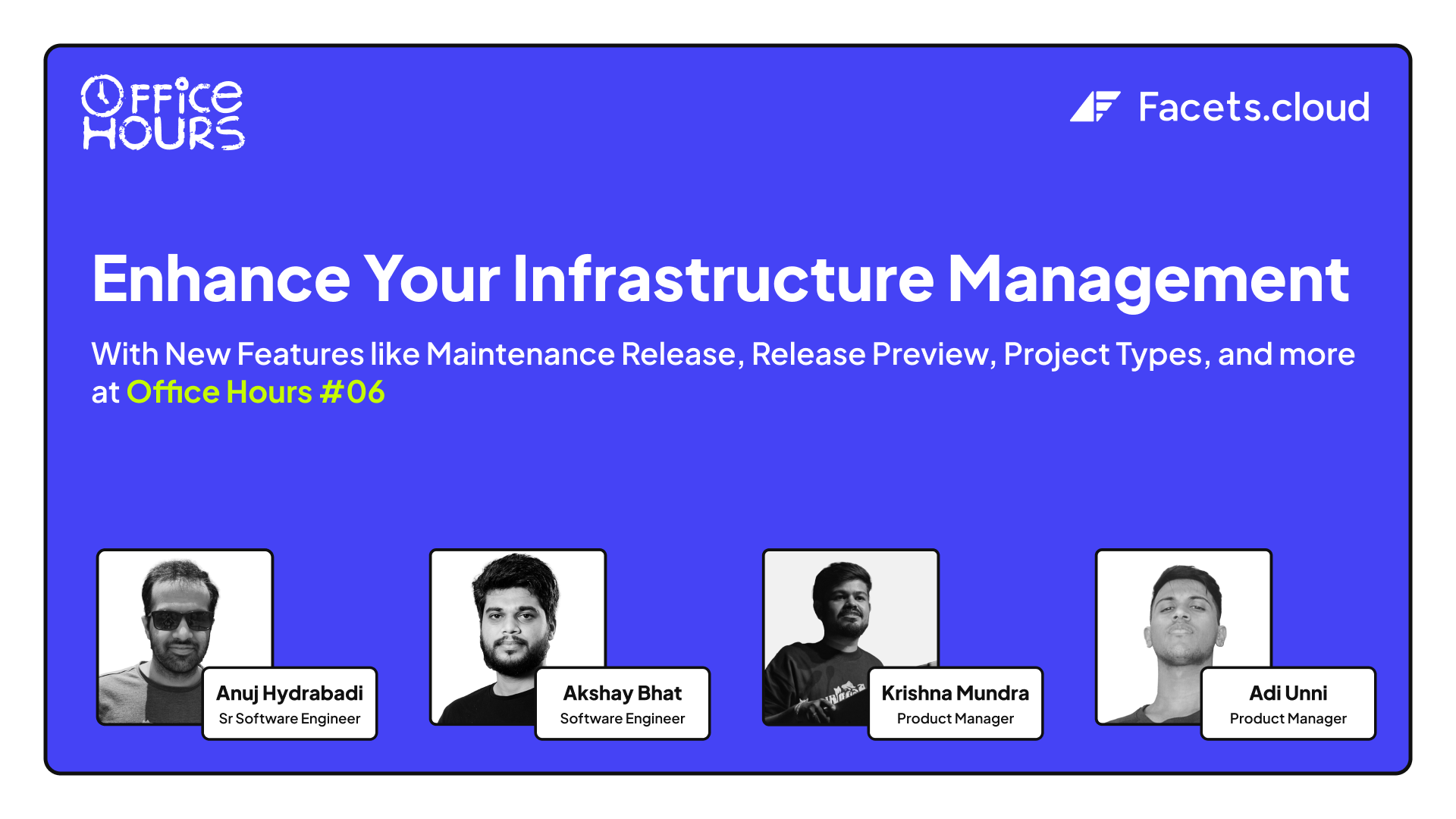 OFFICE HOURS

Facets.cloud

Enhance Your Infrastructure Management

With New Features like Maintenance Release, Release Preview, Project Types, and more at Office Hours #06

Anuj Hydrabadi
Sr Software Engineer

Akshay Bhat
Software Engineer

Krishna Mundra
Product Manager

Adi Unni
Product Manager